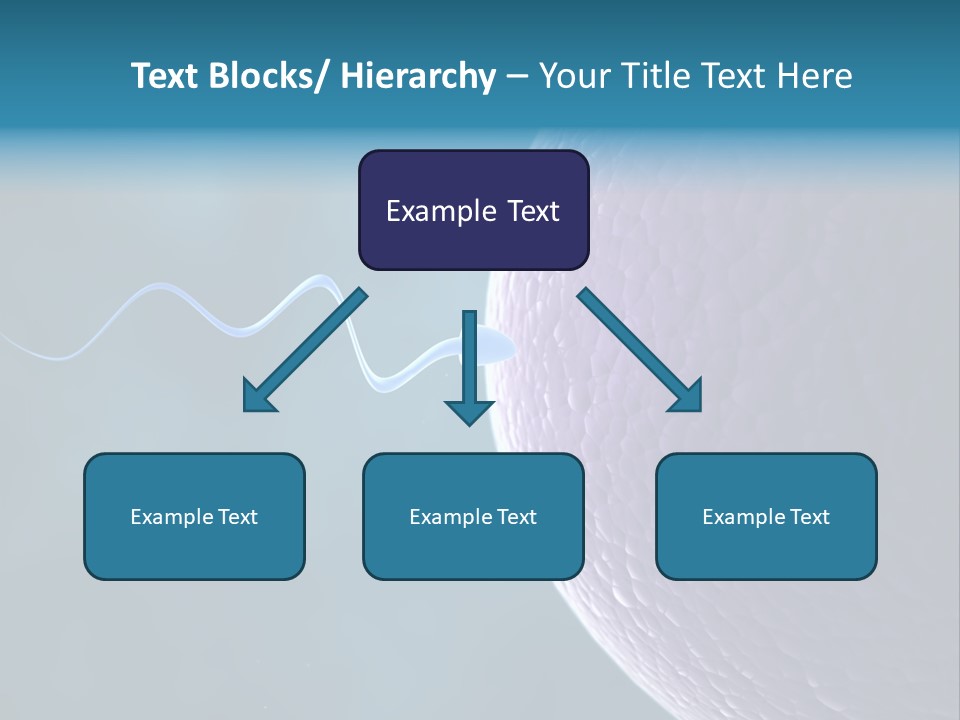 Text Blocks/ Hierarchy – Your Title Text Here

Example Text

Example Text

Example Text

Example Text